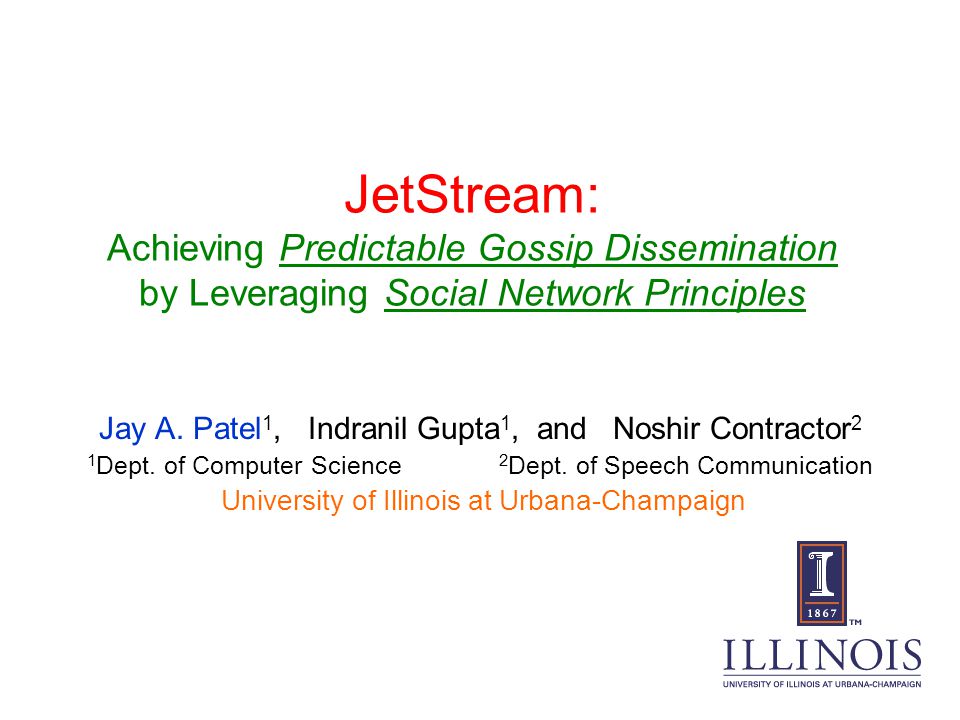 JetStream:
Achieving Predictable Gossip Dissemination by Leveraging Social Network Principles

Jay A. Patel$^1$, Indranil Gupta$^1$, and Noshir Contractor$^2$
$^1$Dept. of Computer Science $^2$Dept. of Speech Communication
University of Illinois at Urbana-Champaign

1867
TM
ILLINOIS
UNIVERSITY OF ILLINOIS AT URBANA-CHAMPAIGN